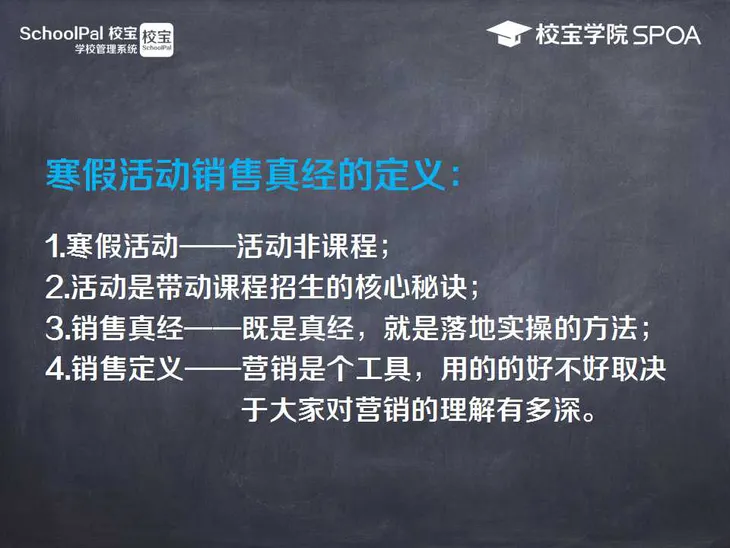 SchoolPal 校宝
学校管理系统
校宝
SchoolPal

校宝学院 SPOA

寒假活动销售真经的定义：

1.寒假活动——活动非课程；
2.活动是带动课程招生的核心秘诀；
3.销售真经——既是真经，就是落地实操的方法；
4.销售定义——营销是个工具，用的的好不好取决于大家对营销的理解有多深。